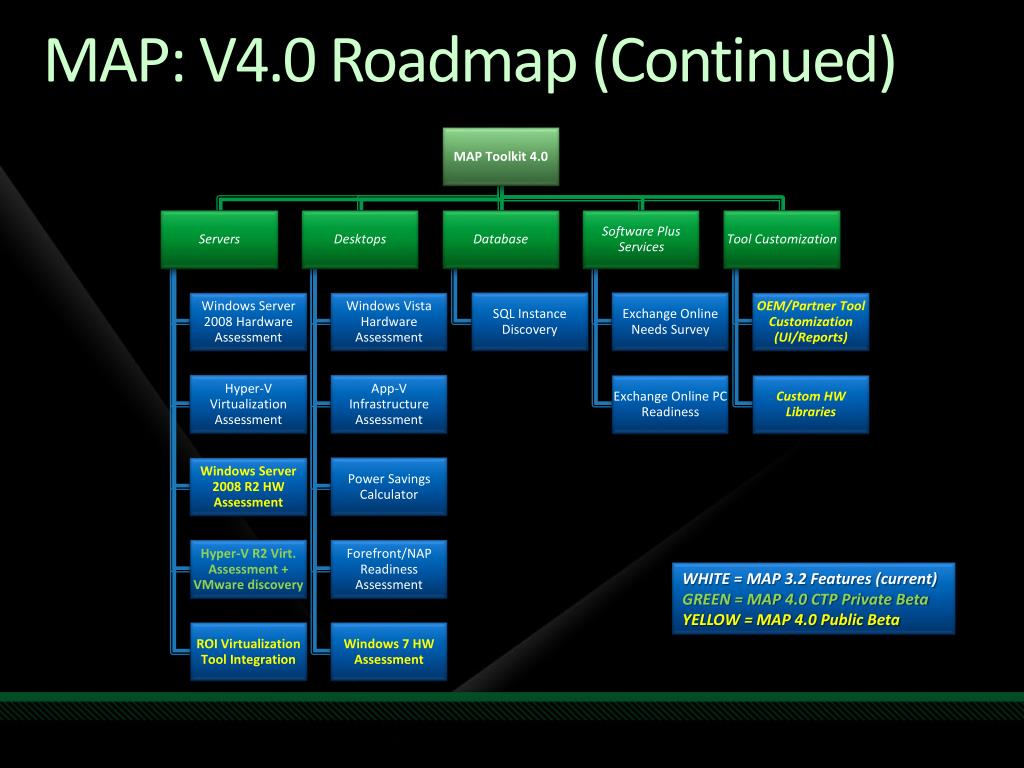 MAP: V4.0 Roadmap (Continued)

MAP Toolkit 4.0

Servers

Desktops

Database

Software Plus Services

Tool Customization

Windows Server 2008 Hardware Assessment

Hyper-V Virtualization Assessment

Windows Server 2008 R2 HW Assessment

Hyper-V R2 Virt. Assessment + VMware discovery

ROI Virtualization Tool Integration

Windows Vista Hardware Assessment

App-V Infrastructure Assessment

Power Savings Calculator

Forefront/NAP Readiness Assessment

Windows 7 HW Assessment

SQL Instance Discovery

Exchange Online Needs Survey

Exchange Online PC Readiness

OEM/Partner Tool Customization (UI/Reports)

Custom HW Libraries

WHITE = MAP 3.2 Features (current)
GREEN = MAP 4.0 CTP Private Beta
YELLOW = MAP 4.0 Public Beta